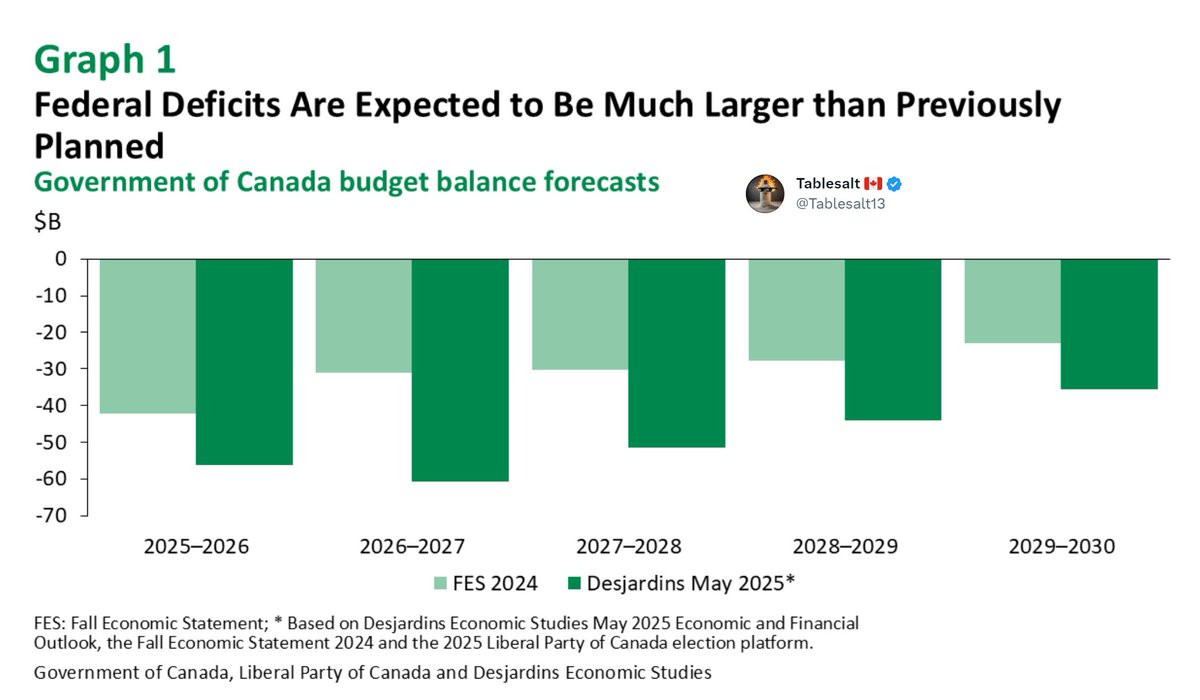 Graph 1
Federal Deficits Are Expected to Be Much Larger than Previously Planned
Government of Canada budget balance forecasts

Tablesalt 🇨🇦
@Tablesalt13

$B
0
-10
-20
-30
-40
-50
-60
-70

2025–2026
2026–2027
2027–2028
2028–2029
2029–2030

FES 2024
Desjardins May 2025*

FES: Fall Economic Statement; * Based on Desjardins Economic Studies May 2025 Economic and Financial Outlook, the Fall Economic Statement 2024 and the 2025 Liberal Party of Canada election platform.

Government of Canada, Liberal Party of Canada and Desjardins Economic Studies